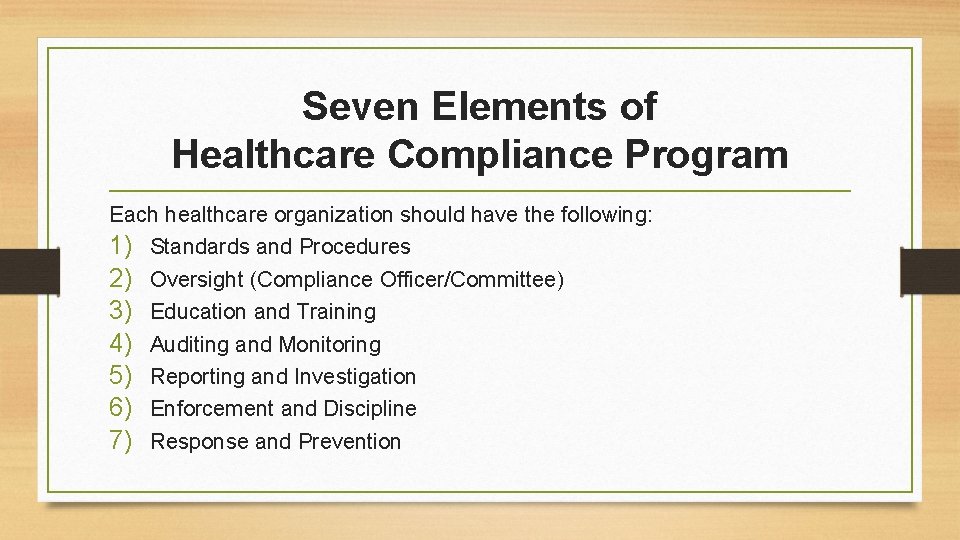 Seven Elements of
Healthcare Compliance Program

Each healthcare organization should have the following:
1) Standards and Procedures
2) Oversight (Compliance Officer/Committee)
3) Education and Training
4) Auditing and Monitoring
5) Reporting and Investigation
6) Enforcement and Discipline
7) Response and Prevention